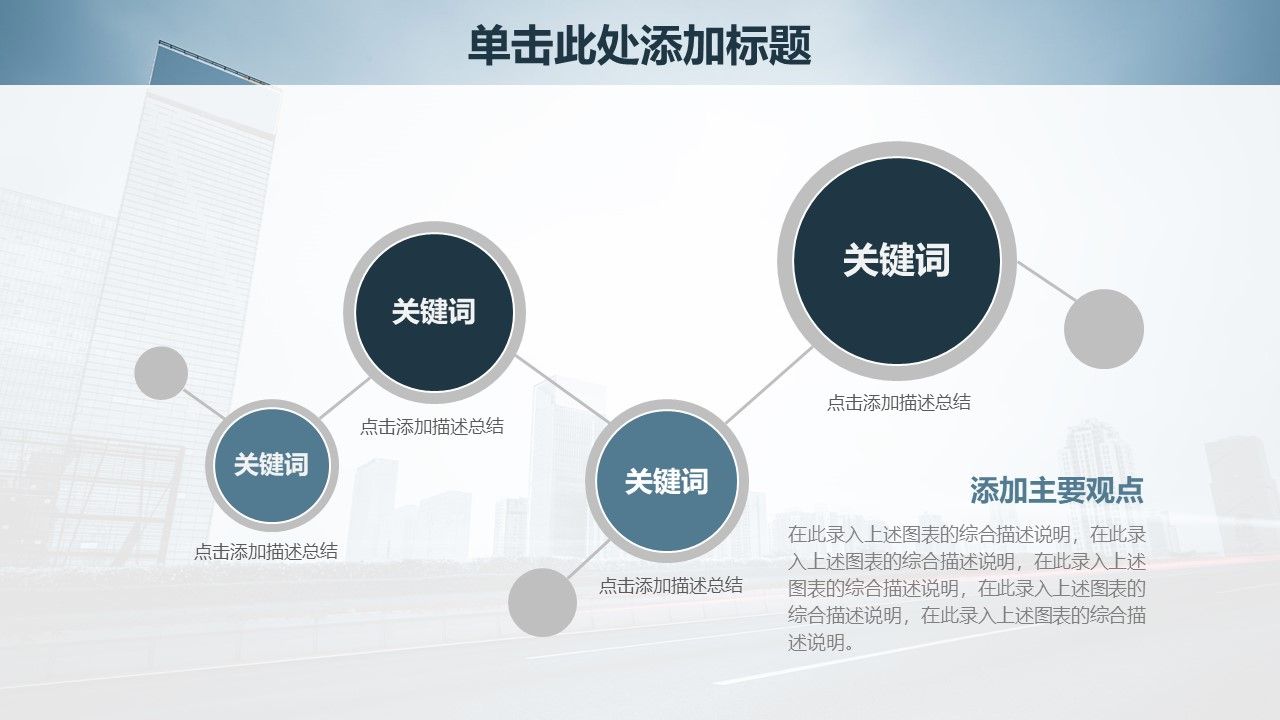 单击此处添加标题

关键词

点击添加描述总结

关键词

点击添加描述总结

关键词

点击添加描述总结

关键词

点击添加描述总结

添加主要观点

在此录入上述图表的综合描述说明，在此录入上述图表的综合描述说明，在此录入上述图表的综合描述说明，在此录入上述图表的综合描述说明，在此录入上述图表的综合描述说明。